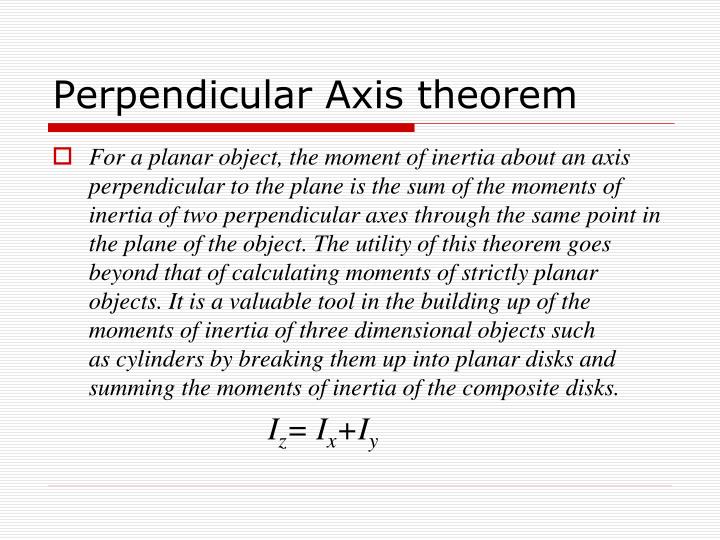 Perpendicular Axis theorem

For a planar object, the moment of inertia about an axis perpendicular to the plane is the sum of the moments of inertia of two perpendicular axes through the same point in the plane of the object. The utility of this theorem goes beyond that of calculating moments of strictly planar objects. It is a valuable tool in the building up of the moments of inertia of three dimensional objects such as cylinders by breaking them up into planar disks and summing the moments of inertia of the composite disks.

$I_z = I_x + I_y$